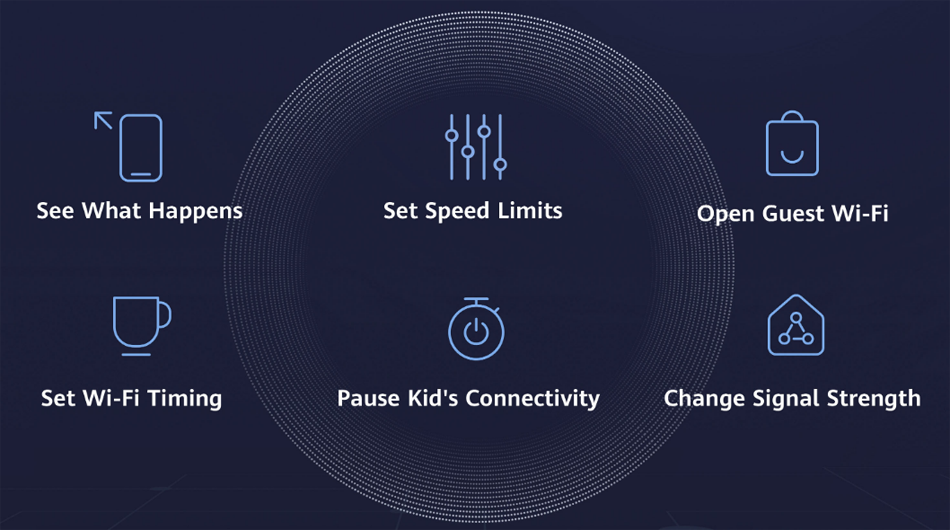 See What Happens

Set Speed Limits

Open Guest Wi-Fi

Set Wi-Fi Timing

Pause Kid's Connectivity

Change Signal Strength